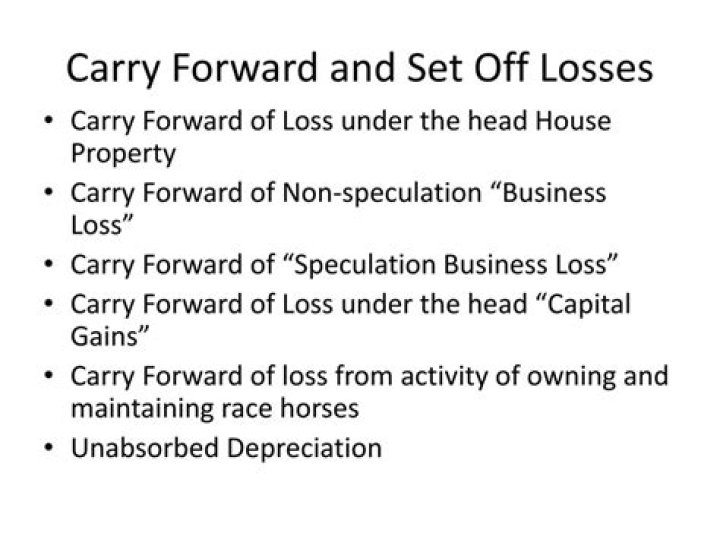 Carry Forward and Set Off Losses

• Carry Forward of Loss under the head House Property
• Carry Forward of Non-speculation “Business Loss”
• Carry Forward of “Speculation Business Loss”
• Carry Forward of Loss under the head “Capital Gains”
• Carry Forward of loss from activity of owning and maintaining race horses
• Unabsorbed Depreciation